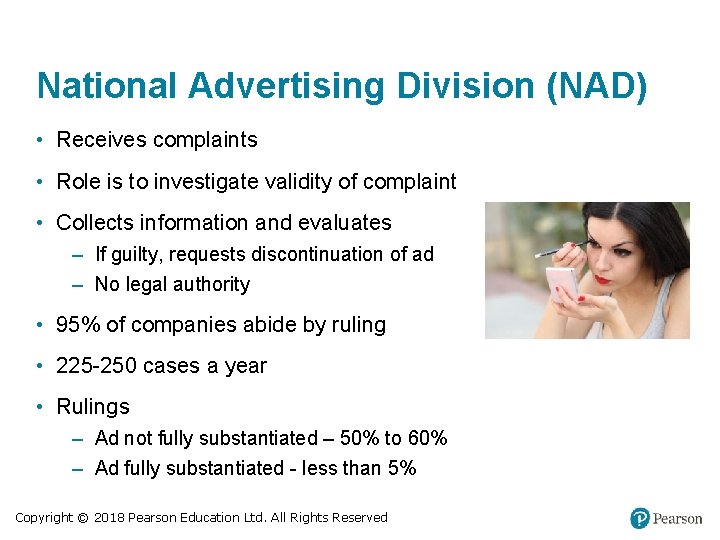 National Advertising Division (NAD)

• Receives complaints
• Role is to investigate validity of complaint
• Collects information and evaluates
  – If guilty, requests discontinuation of ad
  – No legal authority
• 95% of companies abide by ruling
• 225-250 cases a year
• Rulings
  – Ad not fully substantiated – 50% to 60%
  – Ad fully substantiated - less than 5%

Copyright © 2018 Pearson Education Ltd. All Rights Reserved

Pearson